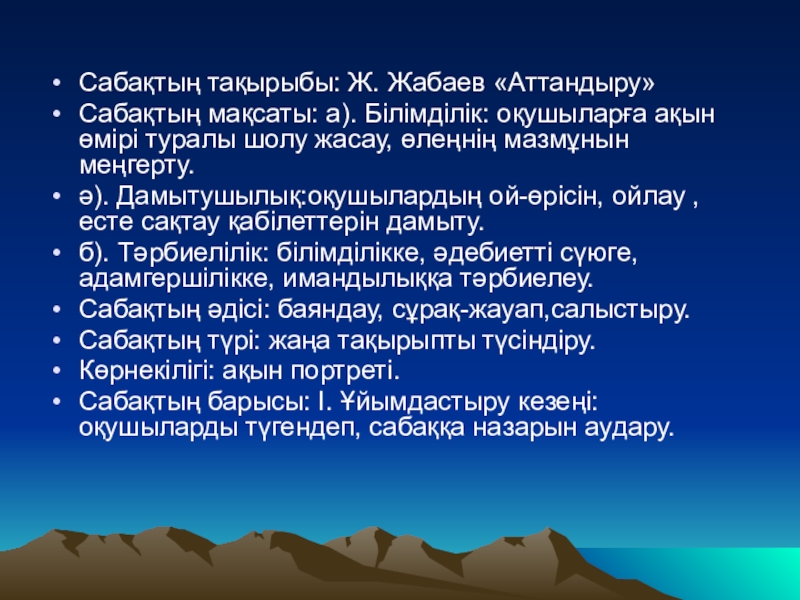 • Сабақтың тақырыбы: Ж. Жабаев «Аттандыру»
• Сабақтың мақсаты: а). Білімділік: оқушыларға ақын өмірі туралы шолу жасау, өлеңнің мазмұнын меңгерту.
• ә). Дамытушылық:оқушылардың ой-өрісін, ойлау , есте сақтау қабілеттерін дамыту.
• б). Тәрбиелілік: білімділікке, әдебиетті сүюге, адамгершілікке, имандылыққа тәрбиелеу.
• Сабақтың әдісі: баяндау, сұрақ-жауап,салыстыру.
• Сабақтың түрі: жаңа тақырыпты түсіндіру.
• Көрнекілігі: ақын портреті.
• Сабақтың барысы: І. Ұйымдастыру кезеңі: оқушыларды түгендеп, сабаққа назарын аудару.